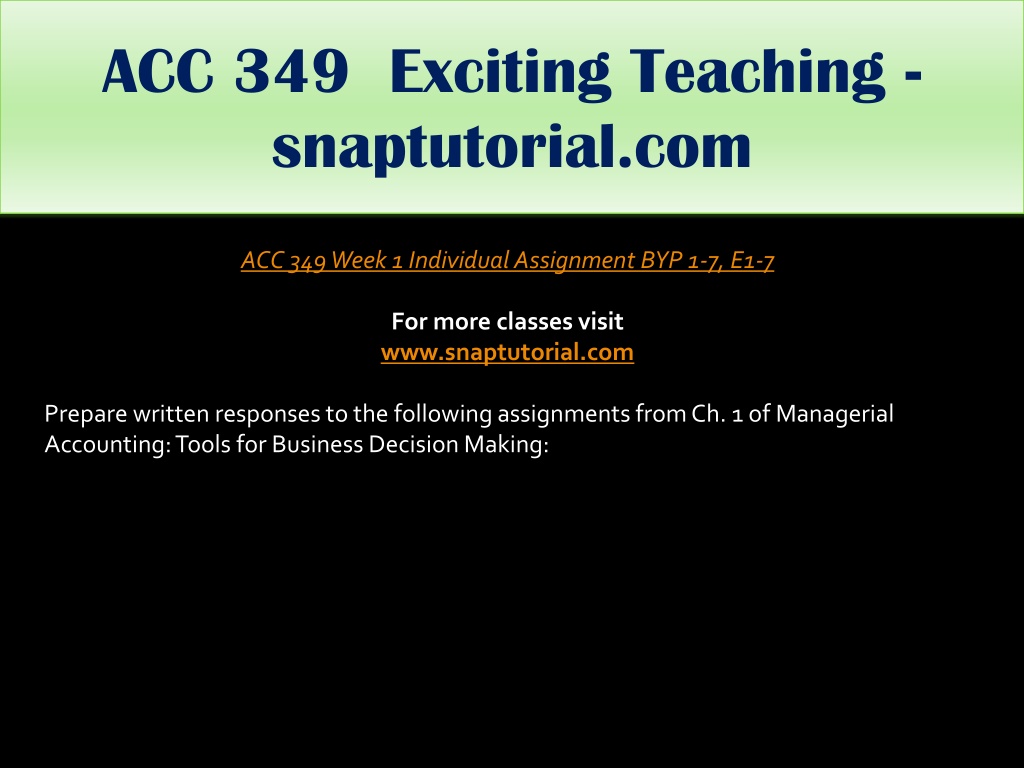 ACC 349 Exciting Teaching - snaptutorial.com

ACC 349 Week 1 Individual Assignment BYP 1-7, E1-7

For more classes visit
www.snaptutorial.com

Prepare written responses to the following assignments from Ch. 1 of Managerial Accounting: Tools for Business Decision Making: